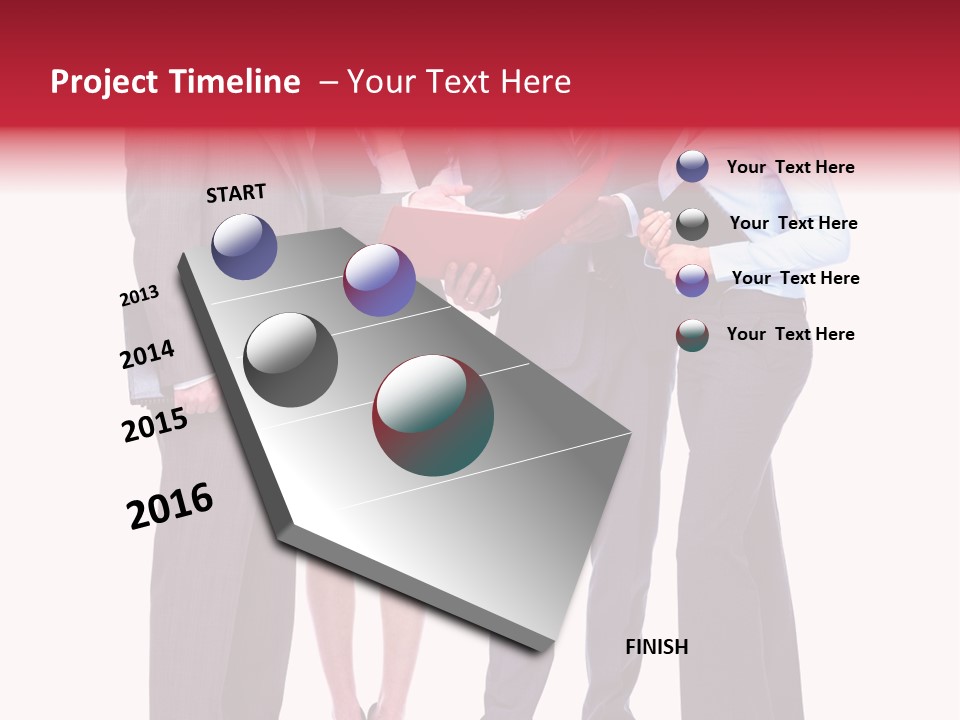 Project Timeline – Your Text Here

START

2013

2014

2015

2016

FINISH

Your Text Here

Your Text Here

Your Text Here

Your Text Here